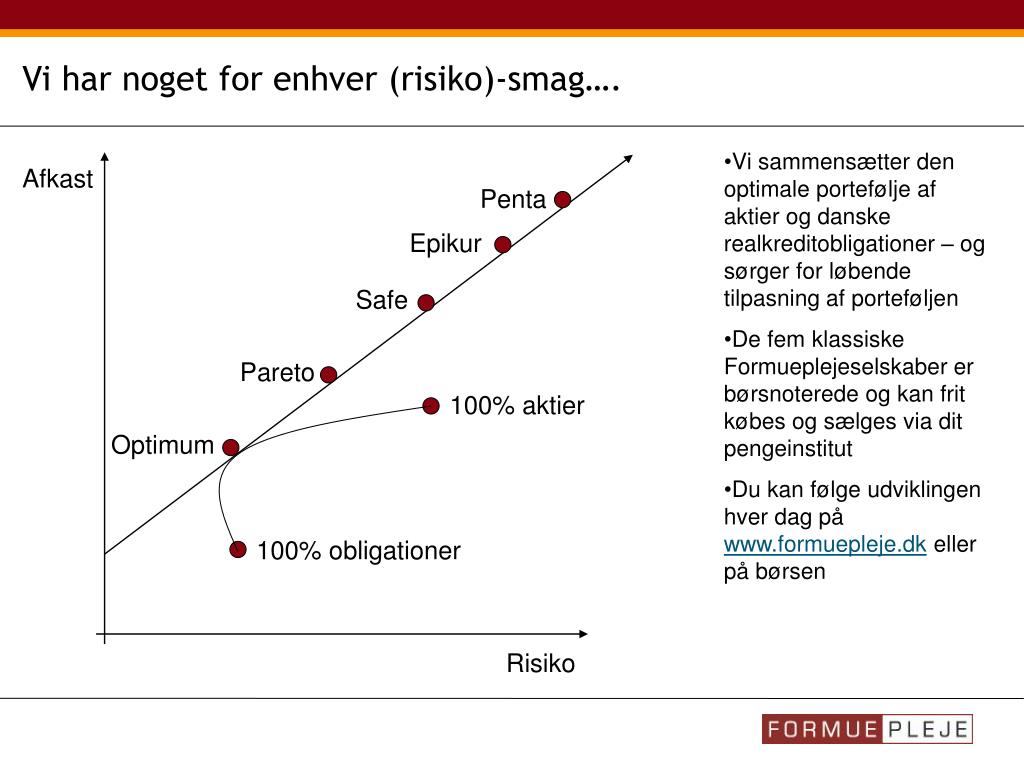 Vi har noget for enhver (risiko)-smag….

Afkast

Penta

Epikur

Safe

Pareto

100% aktier

Optimum

100% obligationer

Risiko

•Vi sammensætter den optimale portefølje af aktier og danske realkreditobligationer – og sørger for løbende tilpasning af porteføljen

•De fem klassiske Formueplejeselskaber er børsnoterede og kan frit købes og sælges via dit pengeinstitut

•Du kan følge udviklingen hver dag på www.formuepleje.dk eller på børsen

FORMUE PLEJE